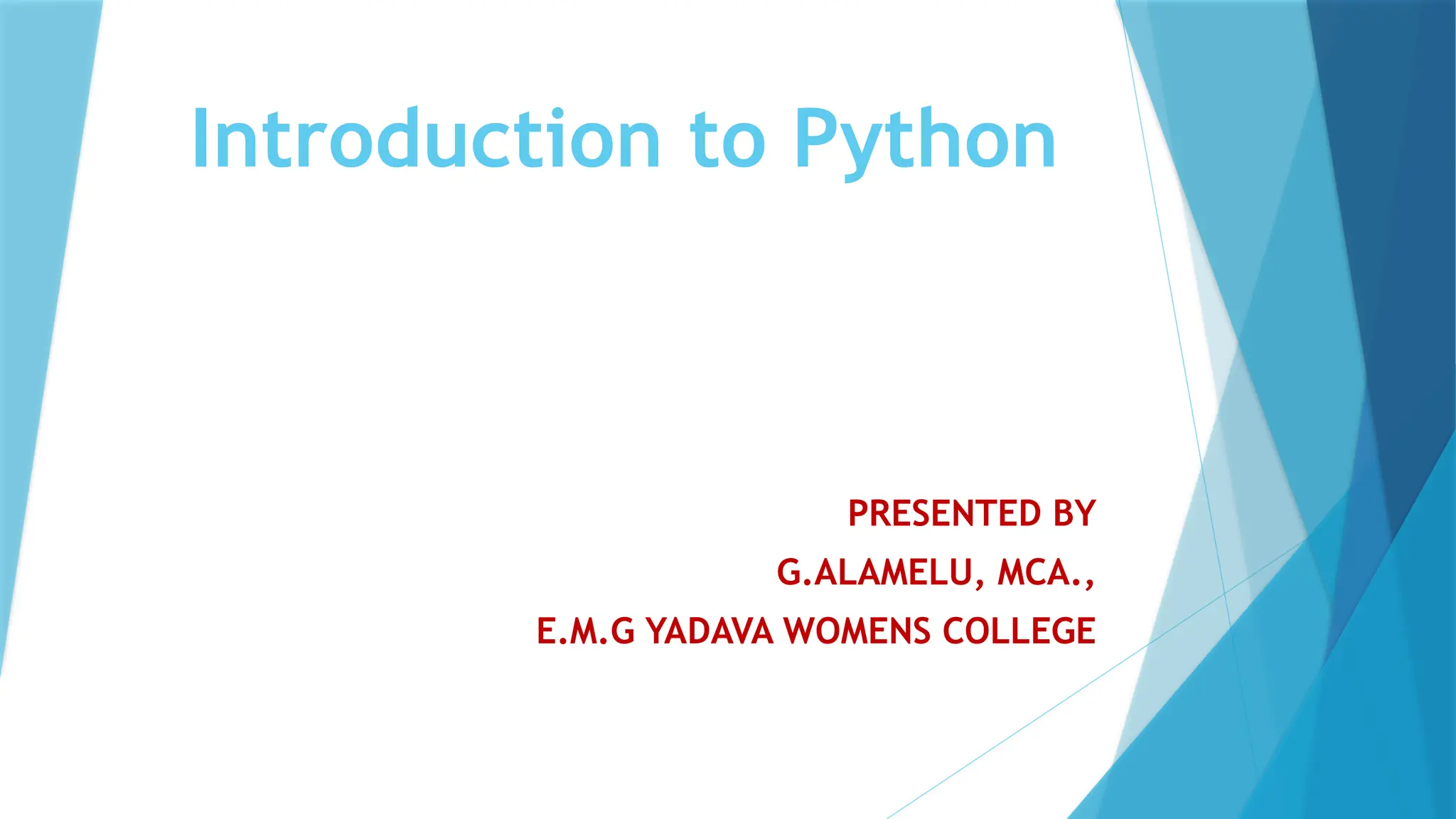 Introduction to Python

PRESENTED BY

G.ALAMELU, MCA.,

E.M.G YADAVA WOMENS COLLEGE